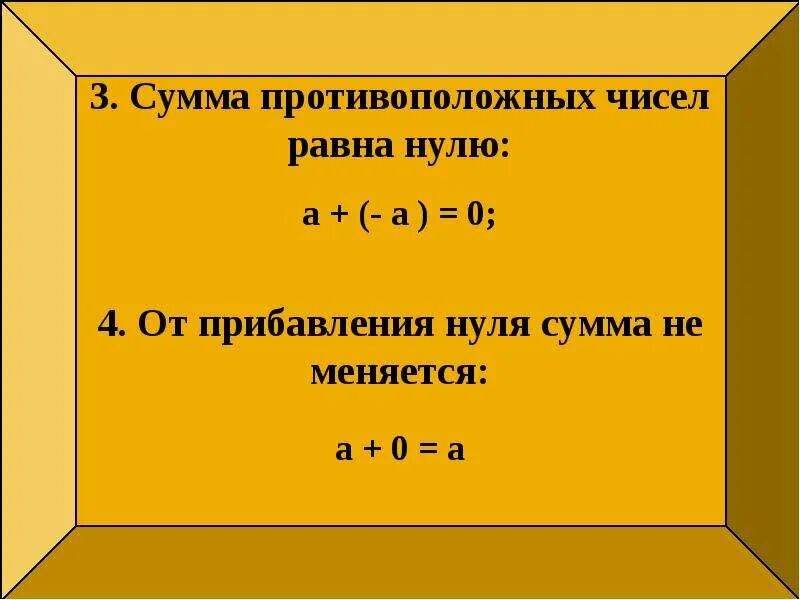 3. Сумма противоположных чисел равна нулю:

$a + (- a) = 0$;

4. От прибавления нуля сумма не меняется:

$a + 0 = a$